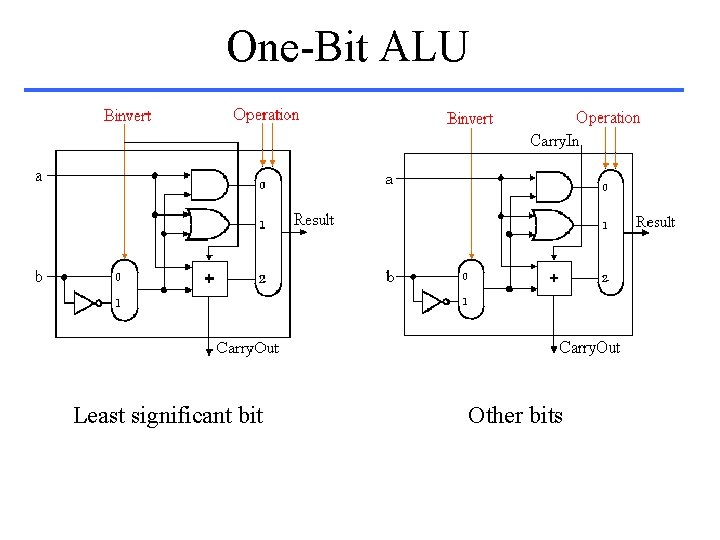 One-Bit ALU

Binvert

Operation

a

0

1

Result

b

0

1

+

2

CarryOut

Least significant bit

Binvert

Operation

CarryIn

a

0

1

Result

b

0

1

+

2

CarryOut

Other bits